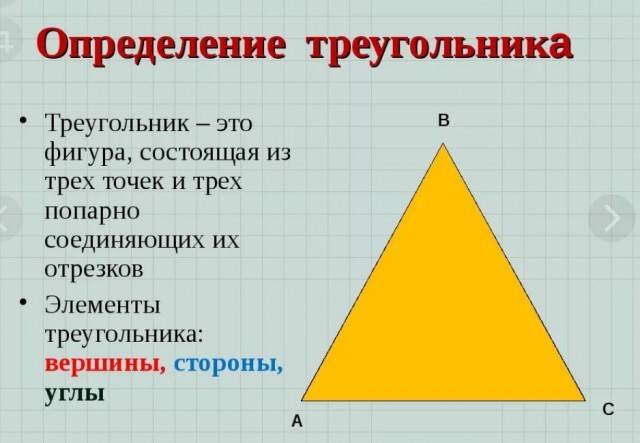 Определение треугольника

• Треугольник – это фигура, состоящая из трех точек и трех попарно соединяющих их отрезков

• Элементы треугольника: вершины, стороны, углы

B

A

C